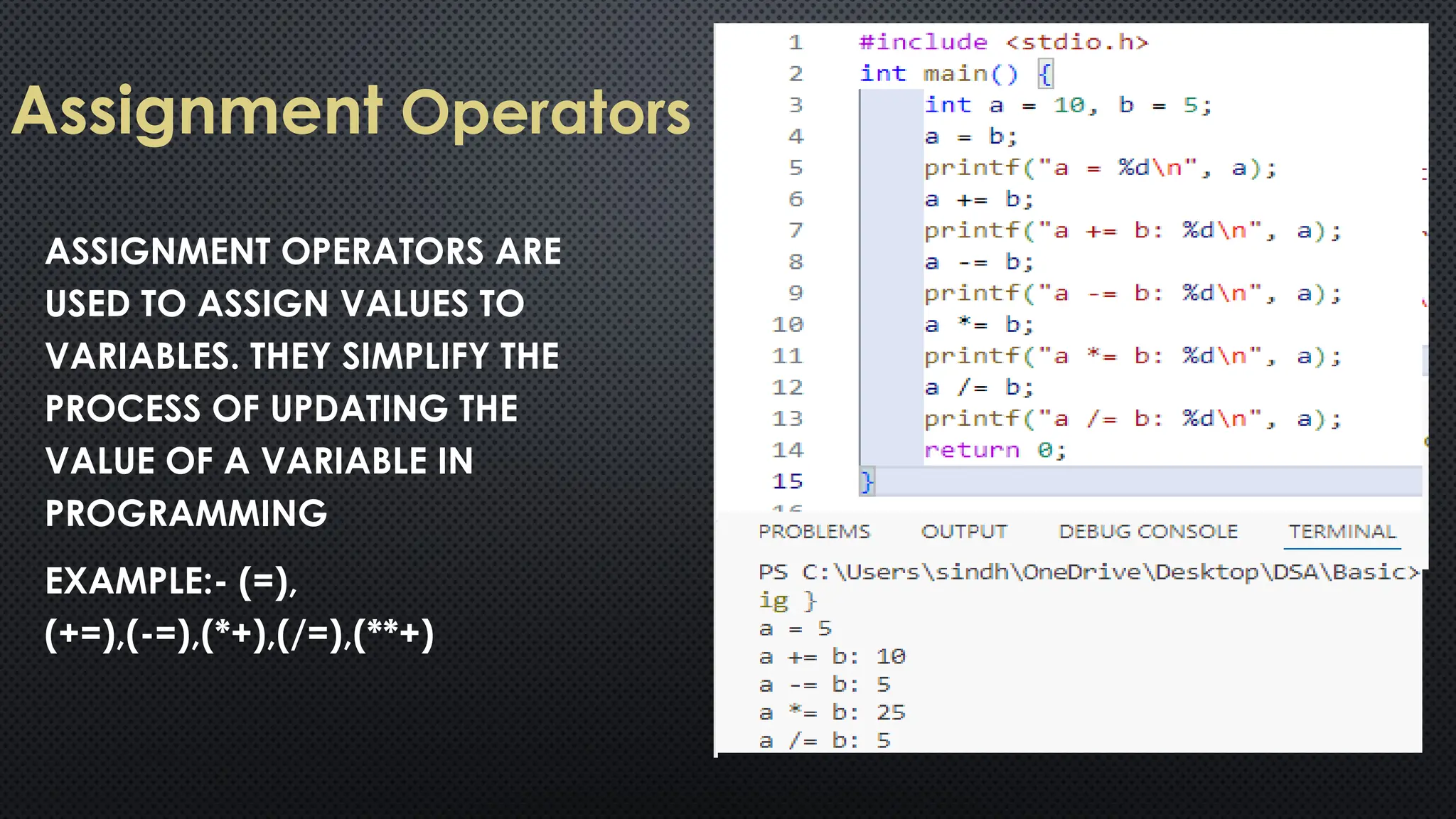 Assignment Operators

ASSIGNMENT OPERATORS ARE USED TO ASSIGN VALUES TO VARIABLES. THEY SIMPLIFY THE PROCESS OF UPDATING THE VALUE OF A VARIABLE IN PROGRAMMING

EXAMPLE:- (=), (+=),(-=),(*+),(/=),(**+)

1 #include <stdio.h>
2 int main() {
3 int a = 10, b = 5;
4 a = b;
5 printf("a = %d\n", a);
6 a += b;
7 printf("a += b: %d\n", a);
8 a -= b;
9 printf("a -= b: %d\n", a);
10 a *= b;
11 printf("a *= b: %d\n", a);
12 a /= b;
13 printf("a /= b: %d\n", a);
14 return 0;
15 }

PROBLEMS OUTPUT DEBUG CONSOLE TERMINAL

PS C:\Users\sindh\OneDrive\Desktop\DSA\Basic>
ig }
a = 5
a += b: 10
a -= b: 5
a *= b: 25
a /= b: 5